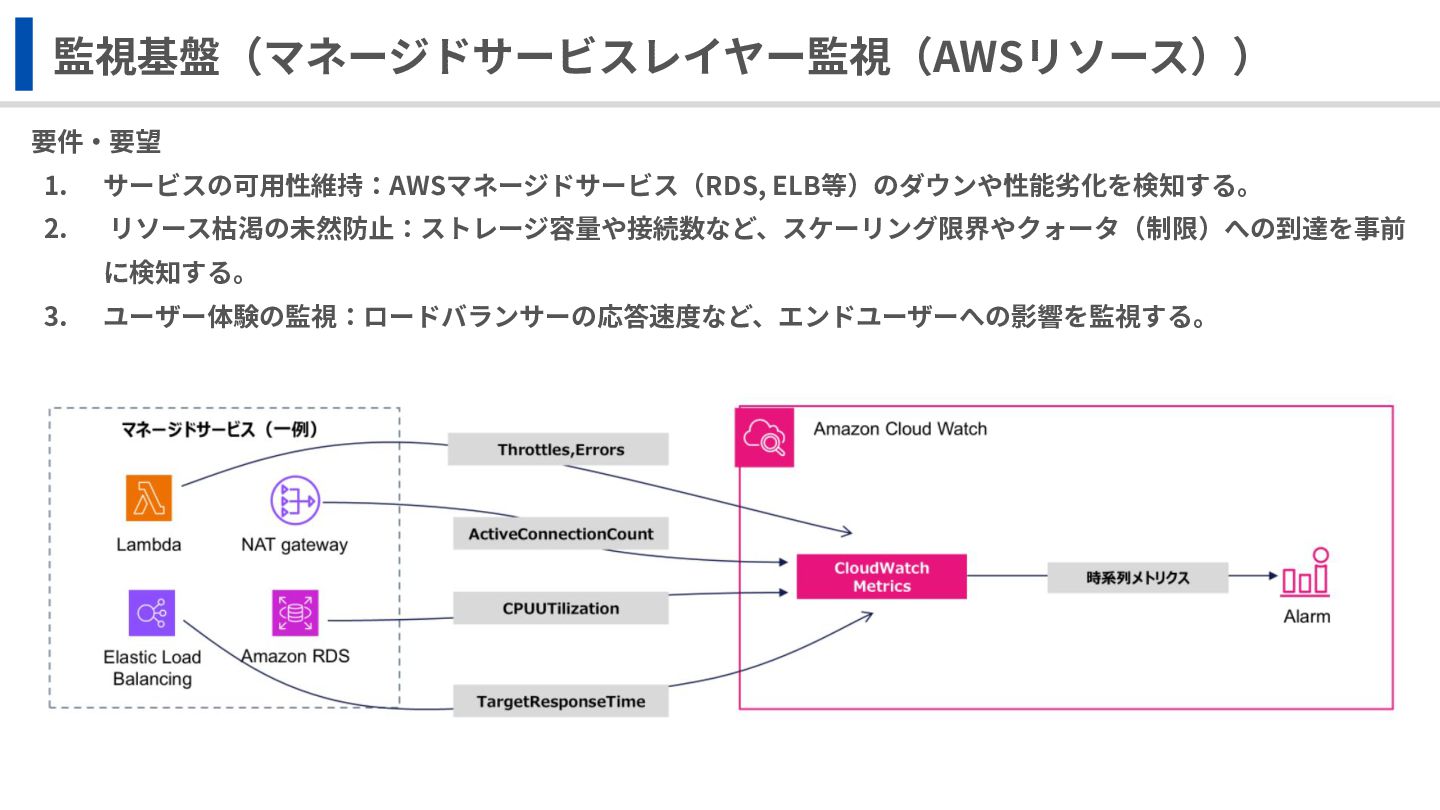 監視基盤（マネージドサービスレイヤー監視（AWSリソース））

要件・要望

1. サービスの可用性維持：AWSマネージドサービス（RDS, ELB等）のダウンや性能劣化を検知する。
2. リソース枯渇の未然防止：ストレージ容量や接続数など、スケーリング限界やクォータ（制限）への到達を事前に検知する。
3. ユーザー体験の監視：ロードバランサーの応答速度など、エンドユーザーへの影響を監視する。

マネージドサービス（一例）

Lambda

NAT gateway

Elastic Load Balancing

Amazon RDS

Throttles,Errors

ActiveConnectionCount

CPUUTilization

TargetResponseTime

Amazon Cloud Watch

CloudWatch Metrics

時系列メトリクス

Alarm